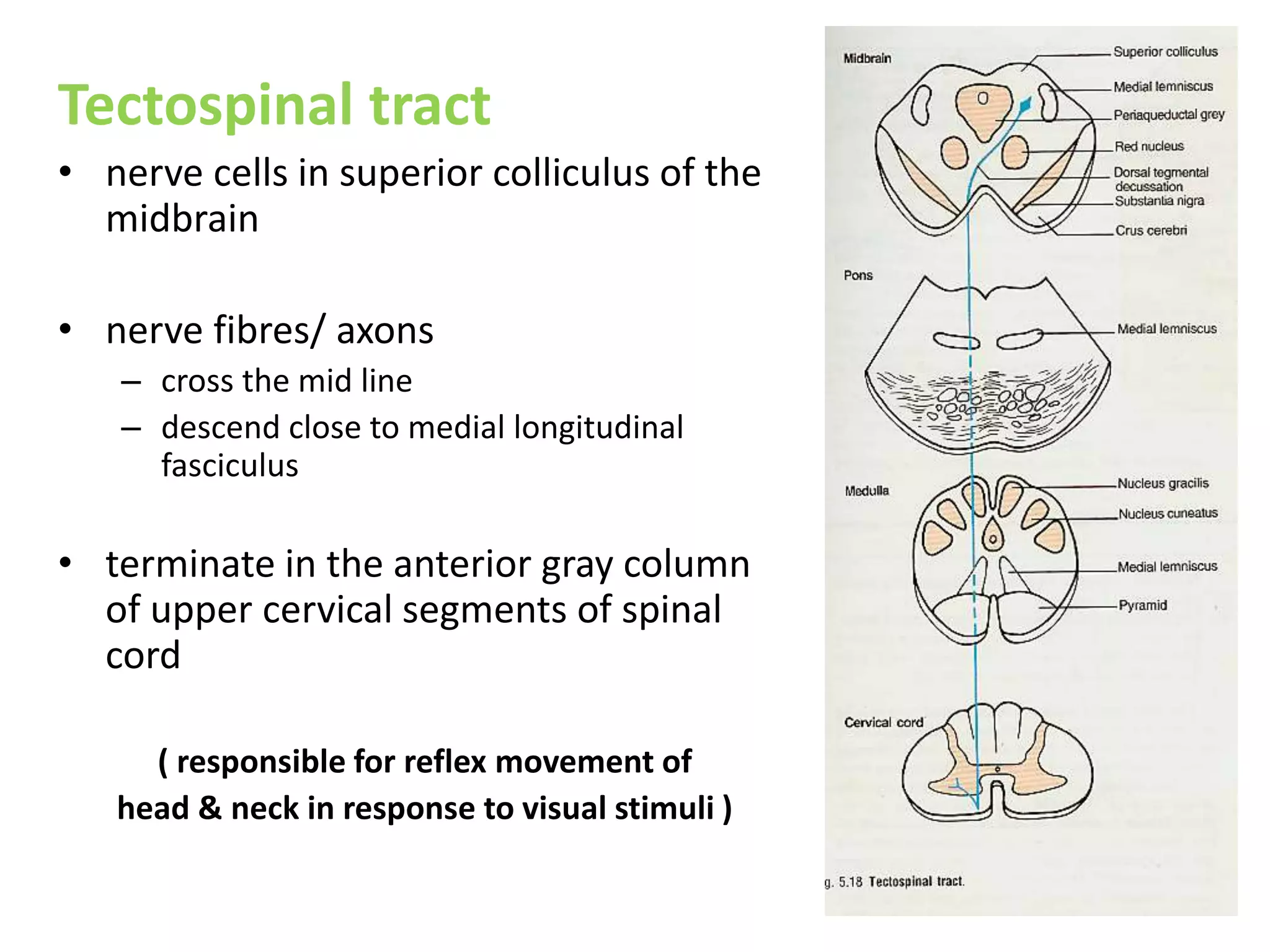 Tectospinal tract

• nerve cells in superior colliculus of the midbrain

• nerve fibres/ axons
– cross the mid line
– descend close to medial longitudinal fasciculus

• terminate in the anterior gray column of upper cervical segments of spinal cord

( responsible for reflex movement of head & neck in response to visual stimuli )

Midbrain
Superior colliculus
Medial lemniscus
Periaqueductal grey
Red nucleus
Dorsal tegmental decussation
Substantia nigra
Crus cerebri

Pons
Medial lemniscus

Medulla
Nucleus gracilis
Nucleus cuneatus
Medial lemniscus
Pyramid

Cervical cord

g. 5.18 Tectospinal tract.